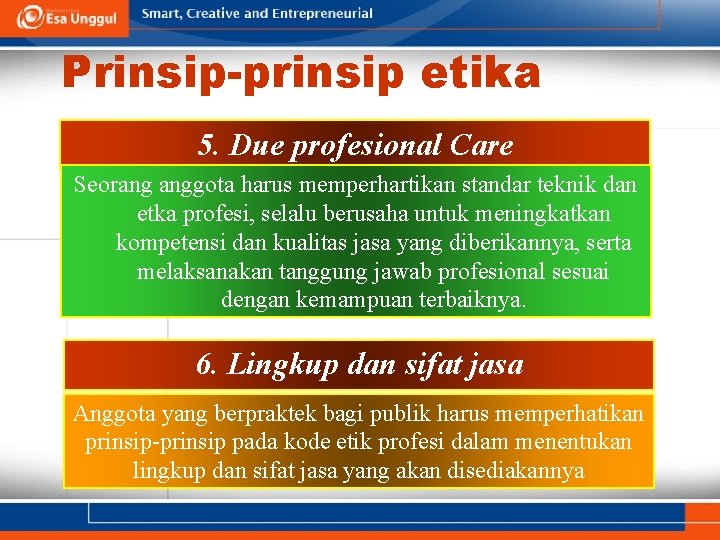 Esa Unggul

Smart, Creative and Entrepreneurial

Prinsip-prinsip etika

5. Due profesional Care

Seorang anggota harus memperhartikan standar teknik dan etka profesi, selalu berusaha untuk meningkatkan kompetensi dan kualitas jasa yang diberikannya, serta melaksanakan tanggung jawab profesional sesuai dengan kemampuan terbaiknya.

6. Lingkup dan sifat jasa

Anggota yang berpraktek bagi publik harus memperhatikan prinsip-prinsip pada kode etik profesi dalam menentukan lingkup dan sifat jasa yang akan disediakannya